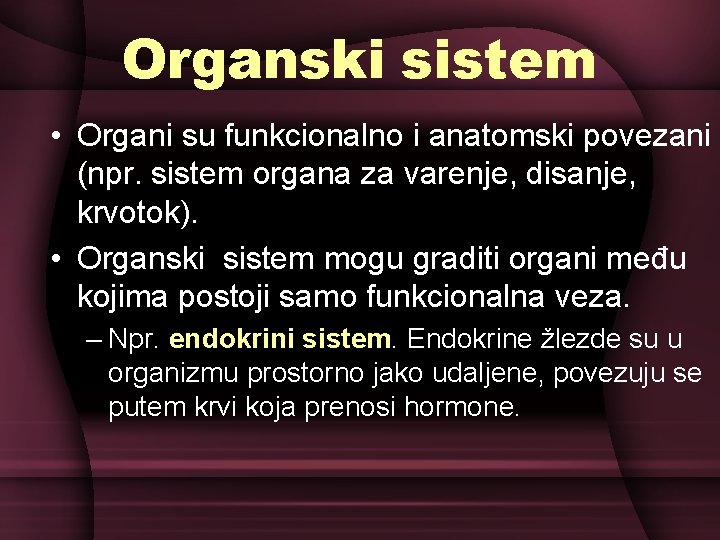 Organski sistem

• Organi su funkcionalno i anatomski povezani (npr. sistem organa za varenje, disanje, krvotok).

• Organski  sistem mogu graditi organi među kojima postoji samo funkcionalna veza.

– Npr. endokrini sistem. Endokrine žlezde su u organizmu prostorno jako udaljene, povezuju se putem krvi koja prenosi hormone.